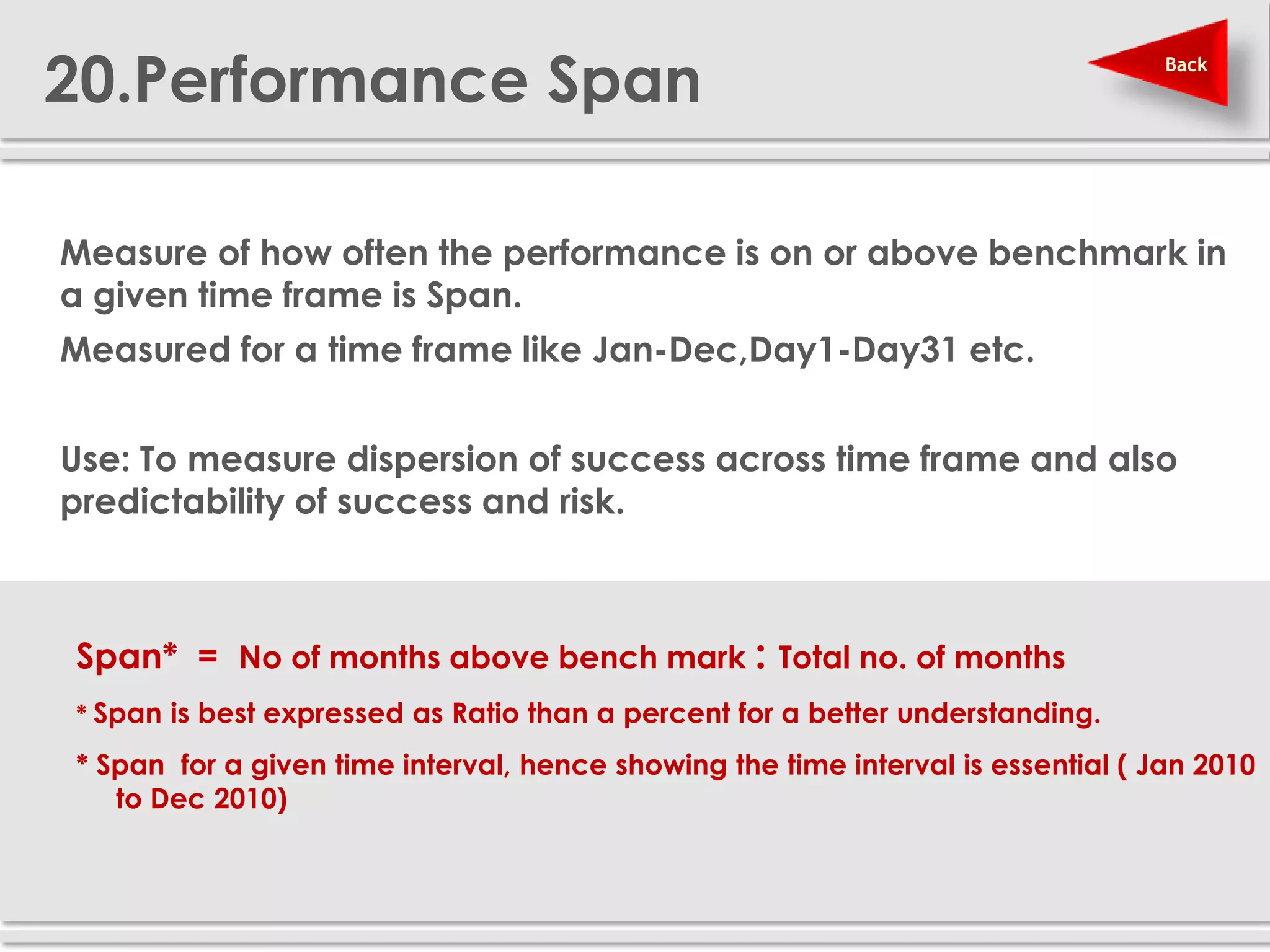 20.Performance Span

Back

Measure of how often the performance is on or above benchmark in a given time frame is Span.

Measured for a time frame like Jan-Dec,Day1-Day31 etc.

Use: To measure dispersion of success across time frame and also predictability of success and risk.

Span* = No of months above bench mark : Total no. of months

* Span is best expressed as Ratio than a percent for a better understanding.

* Span for a given time interval, hence showing the time interval is essential ( Jan 2010 to Dec 2010)